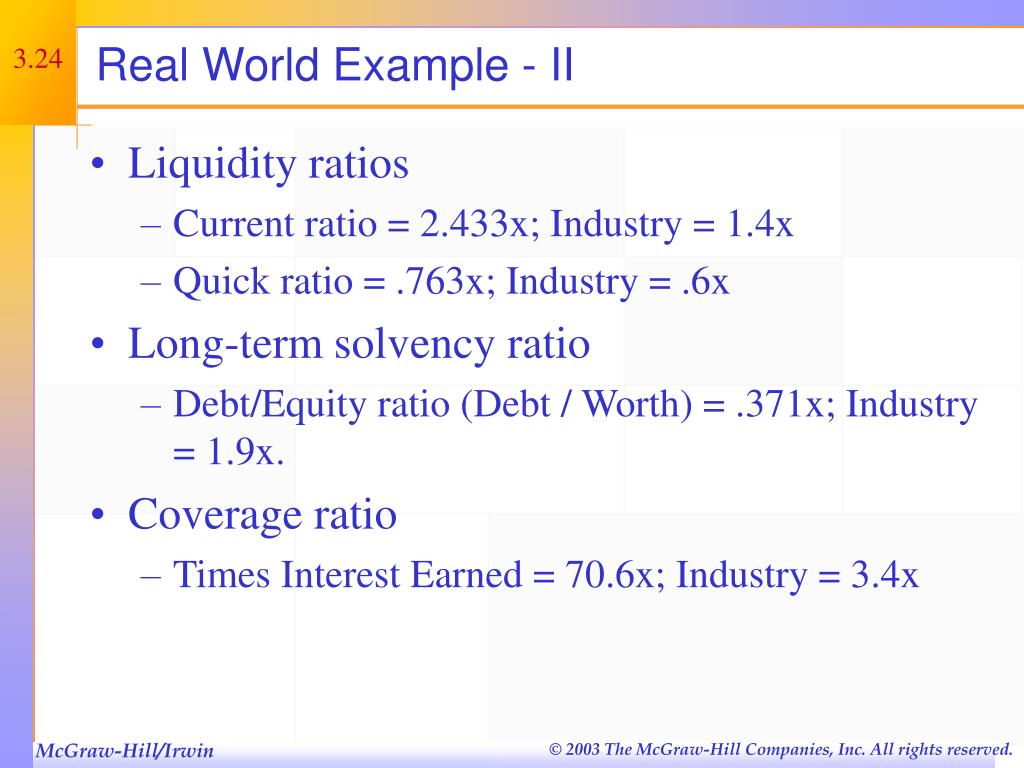 3.24

Real World Example - II

• Liquidity ratios
– Current ratio = 2.433x; Industry = 1.4x
– Quick ratio = .763x; Industry = .6x
• Long-term solvency ratio
– Debt/Equity ratio (Debt / Worth) = .371x; Industry = 1.9x.
• Coverage ratio
– Times Interest Earned = 70.6x; Industry = 3.4x

McGraw-Hill/Irwin

© 2003 The McGraw-Hill Companies, Inc. All rights reserved.